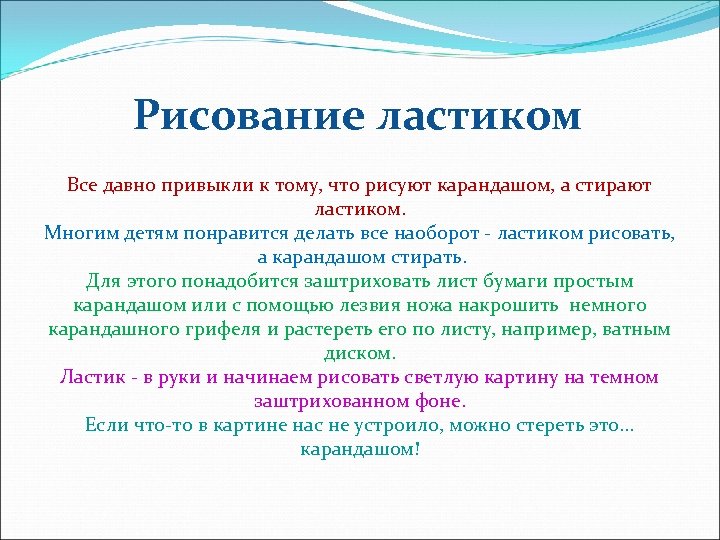 Рисование ластиком

Все давно привыкли к тому, что рисуют карандашом, а стирают ластиком.
Многим детям понравится делать все наоборот - ластиком рисовать, а карандашом стирать.
Для этого понадобится заштриховать лист бумаги простым карандашом или с помощью лезвия ножа накрошить немного карандашного грифеля и растереть его по листу, например, ватным диском.
Ластик - в руки и начинаем рисовать светлую картину на темном заштрихованном фоне.
Если что-то в картине нас не устроило, можно стереть это… карандашом!